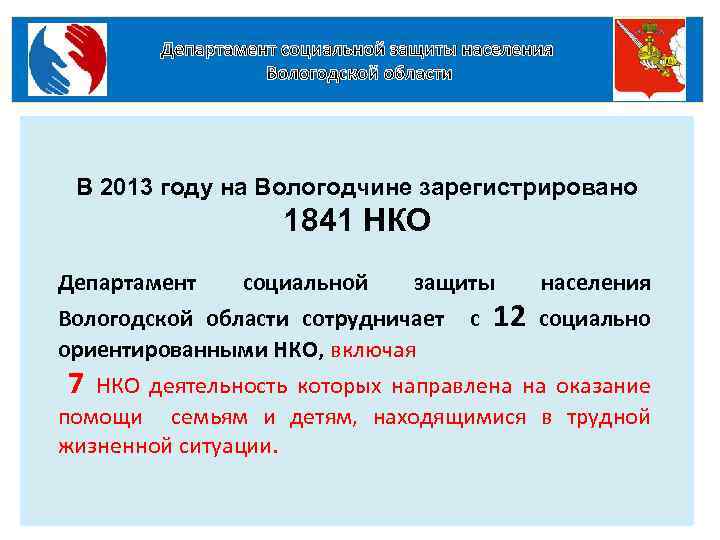 Департамент социальной защиты населения Вологодской области

В 2013 году на Вологодчине зарегистрировано
1841 НКО

Департамент социальной защиты населения Вологодской области сотрудничает с 12 социально ориентированными НКО, включая

7 НКО деятельность которых направлена на оказание помощи семьям и детям, находящимися в трудной жизненной ситуации.